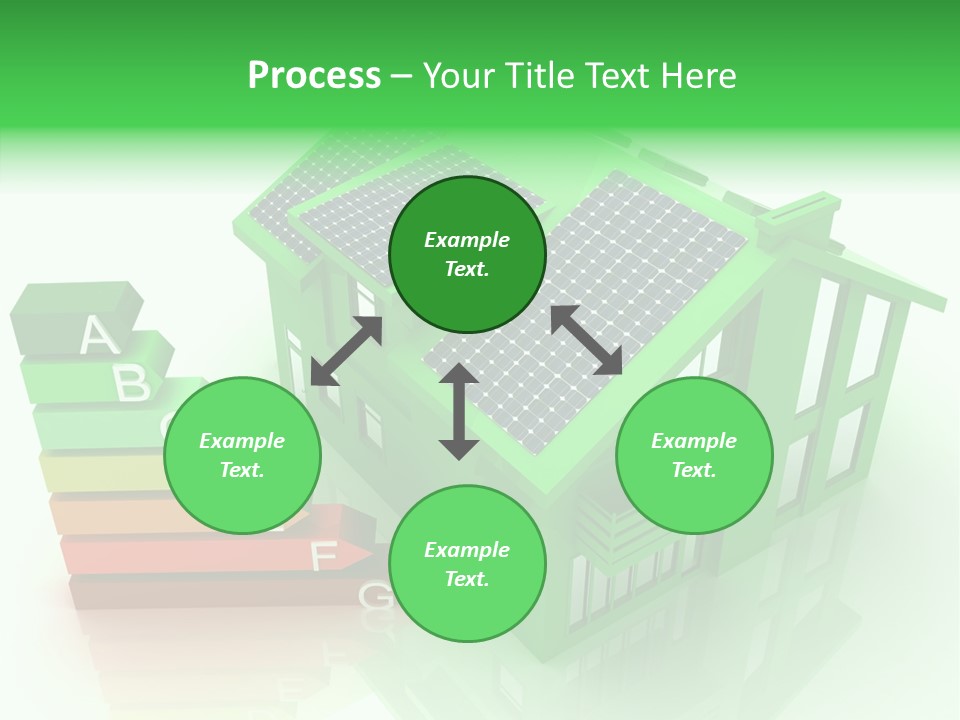 Process – Your Title Text Here

Example Text.

Example Text.

Example Text.

Example Text.

A
B
F
G